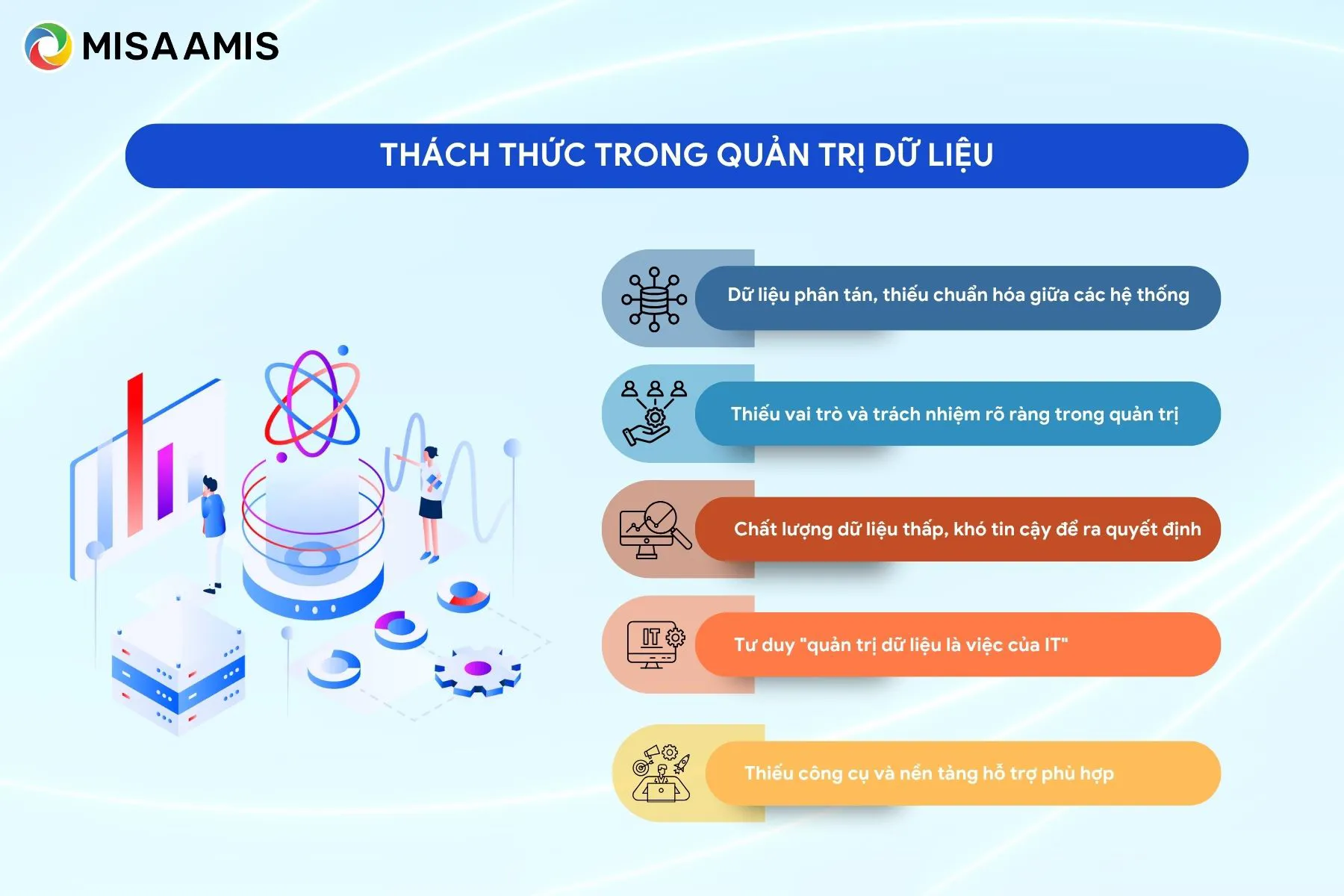 MISA AMIS

THÁCH THỨC TRONG QUẢN TRỊ DỮ LIỆU

Dữ liệu phân tán, thiếu chuẩn hóa giữa các hệ thống

Thiếu vai trò và trách nhiệm rõ ràng trong quản trị

Chất lượng dữ liệu thấp, khó tin cậy để ra quyết định

IT

Tư duy "quản trị dữ liệu là việc của IT"

Thiếu công cụ và nền tảng hỗ trợ phù hợp